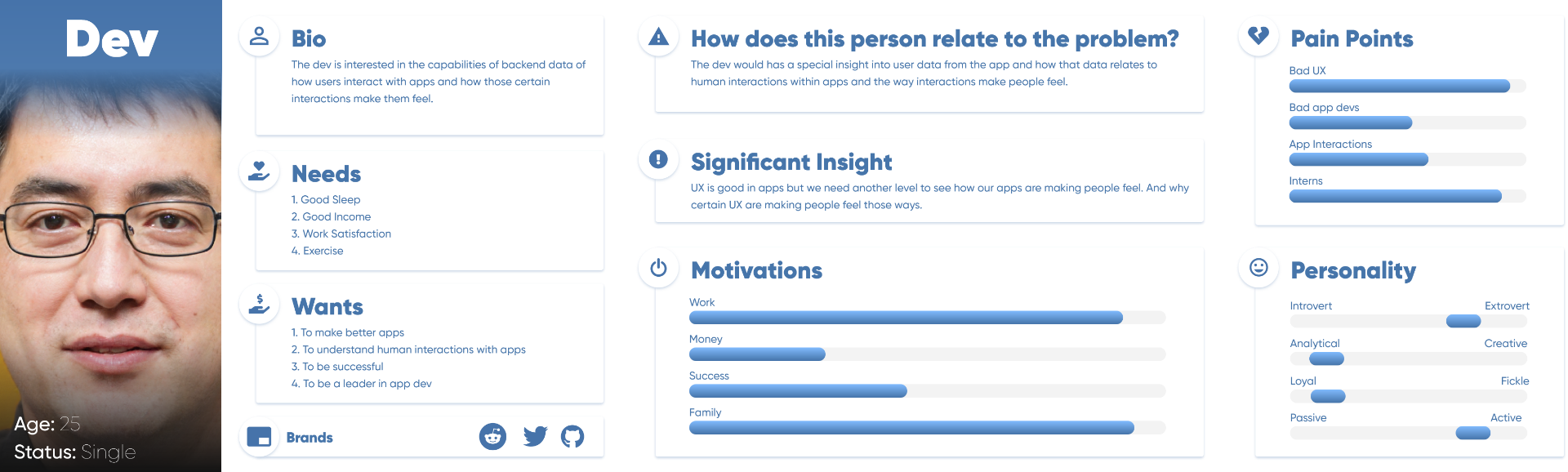 Dev

Age: 25
Status: Single

Bio

The dev is interested in the capabilities of backend data of how users interact with apps and how those certain interactions make them feel.

Needs

1. Good Sleep
2. Good Income
3. Work Satisfaction
4. Exercise

Wants

1. To make better apps
2. To understand human interactions with apps
3. To be successful
4. To be a leader in app dev

Brands

How does this person relate to the problem?

The dev would has a special insight into user data from the app and how that data relates to human interactions within apps and the way interactions make people feel.

Significant Insight

UX is good in apps but we need another level to see how our apps are making people feel. And why certain UX are making people feel those ways.

Motivations

Work

Money

Success

Family

Pain Points

Bad UX

Bad app devs

App Interactions

Interns

Personality

Introvert
Extrovert

Analytical
Creative

Loyal
Fickle

Passive
Active